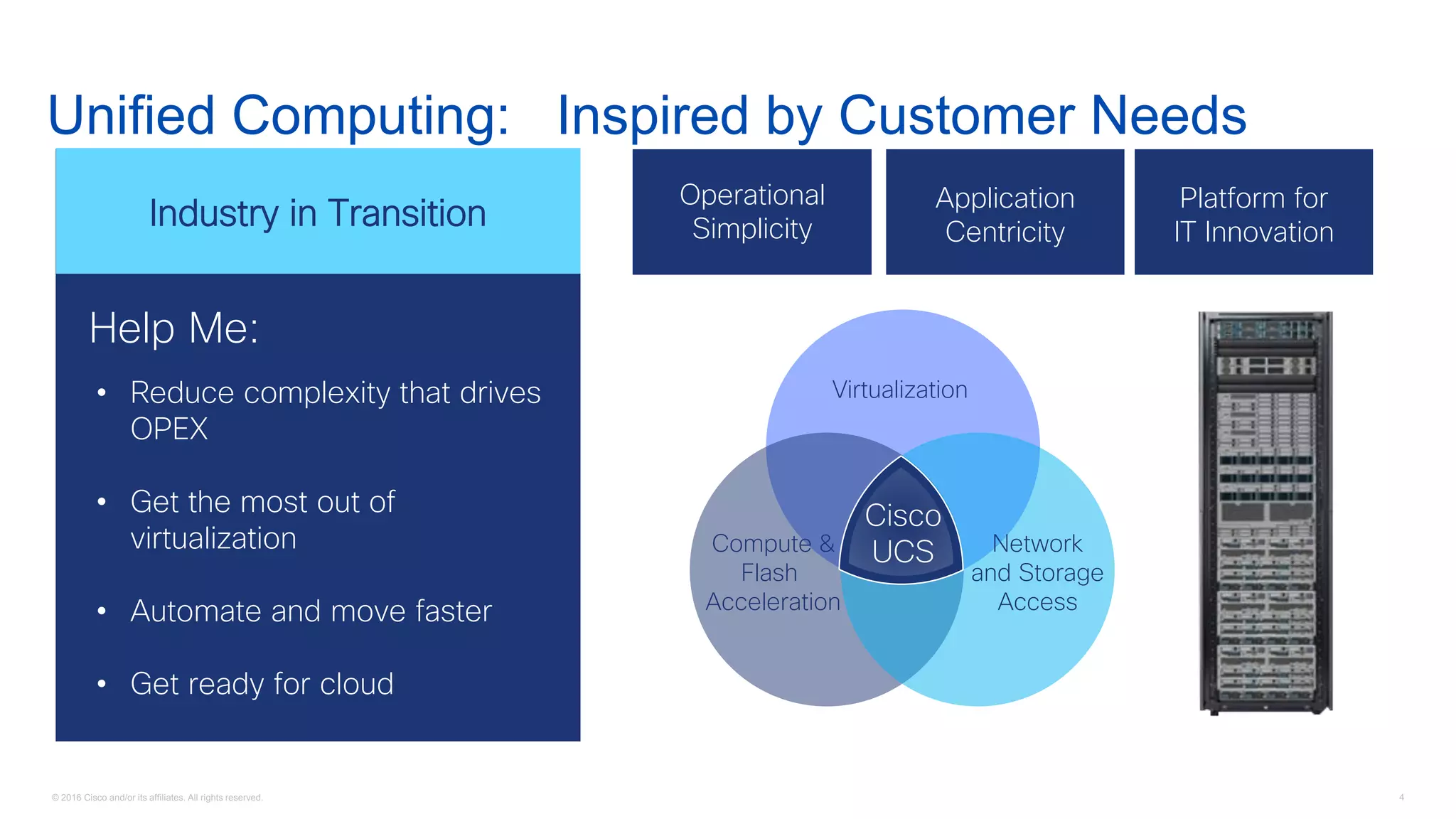 Unified Computing: Inspired by Customer Needs

Industry in Transition

Help Me:

• Reduce complexity that drives OPEX

• Get the most out of virtualization

• Automate and move faster

• Get ready for cloud

Operational Simplicity

Application Centricity

Platform for IT Innovation

Virtualization

Compute & Flash Acceleration

Cisco UCS

Network and Storage Access

© 2016 Cisco and/or its affiliates. All rights reserved.

4